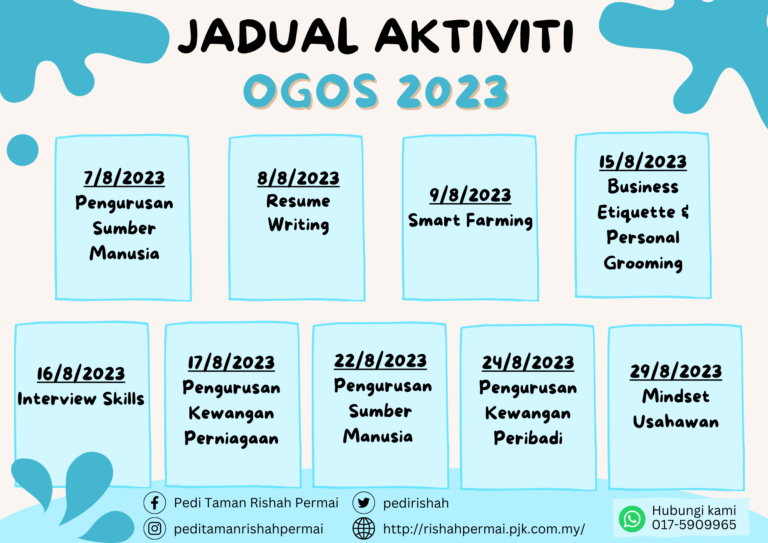 JADUAL AKTIVITI
OGOS 2023

7/8/2023
Pengurusan Sumber Manusia

8/8/2023
Resume Writing

9/8/2023
Smart Farming

15/8/2023
Business Etiquette & Personal Grooming

16/8/2023
Interview Skills

17/8/2023
Pengurusan Kewangan Perniagaan

22/8/2023
Pengurusan Sumber Manusia

24/8/2023
Pengurusan Kewangan Peribadi

29/8/2023
Mindset Usahawan

Pedi Taman Rishah Permai
pedirishah
peditamanrishahpermai
http://rishahpermai.pjk.com.my/

Hubungi kami
017-5909965